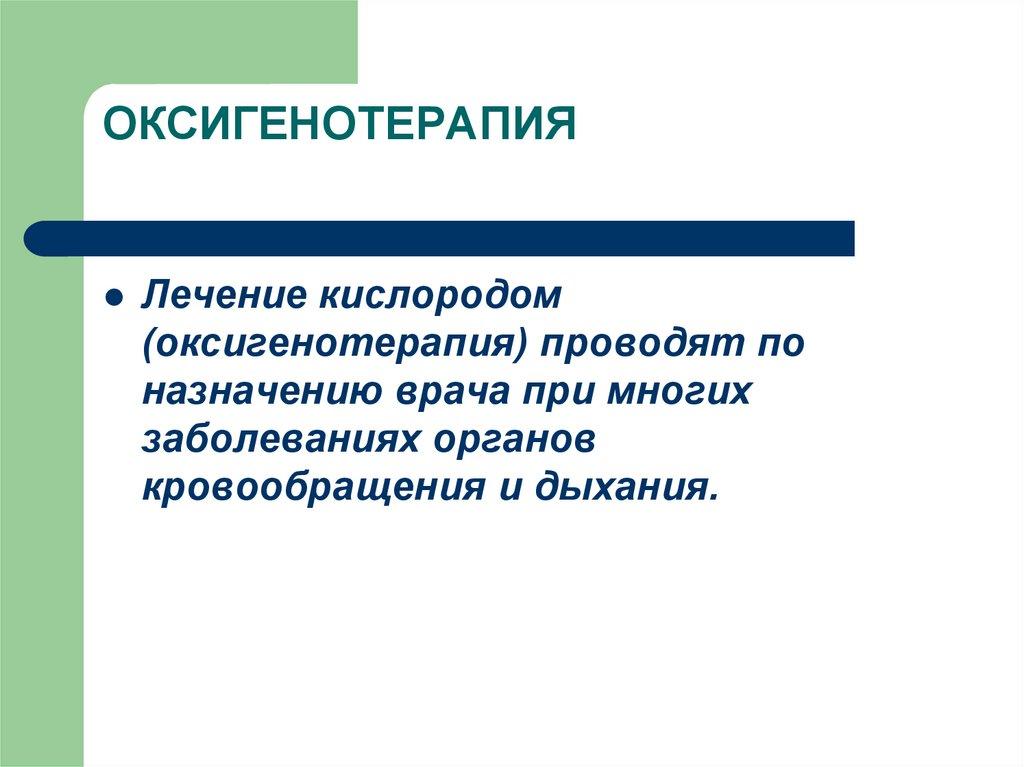 ОКСИГЕНОТЕРАПИЯ

Лечение кислородом (оксигенотерапия) проводят по назначению врача при многих заболеваниях органов кровообращения и дыхания.